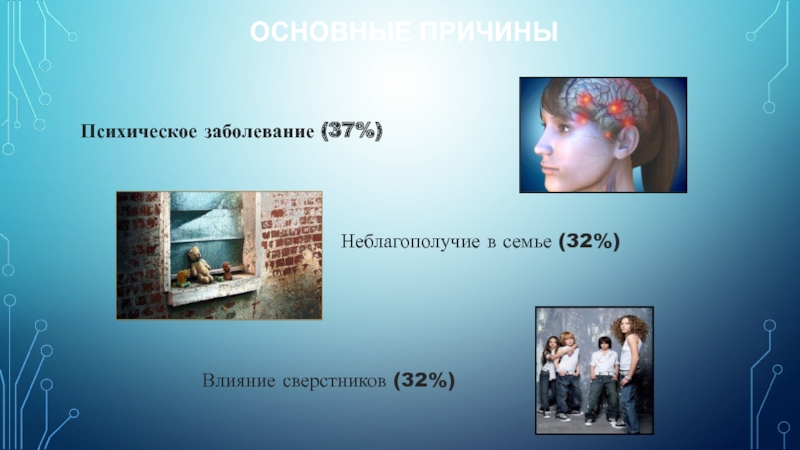 ОСНОВНЫЕ ПРИЧИНЫ

Психическое заболевание (37%)

Неблагополучие в семье (32%)

Влияние сверстников (32%)